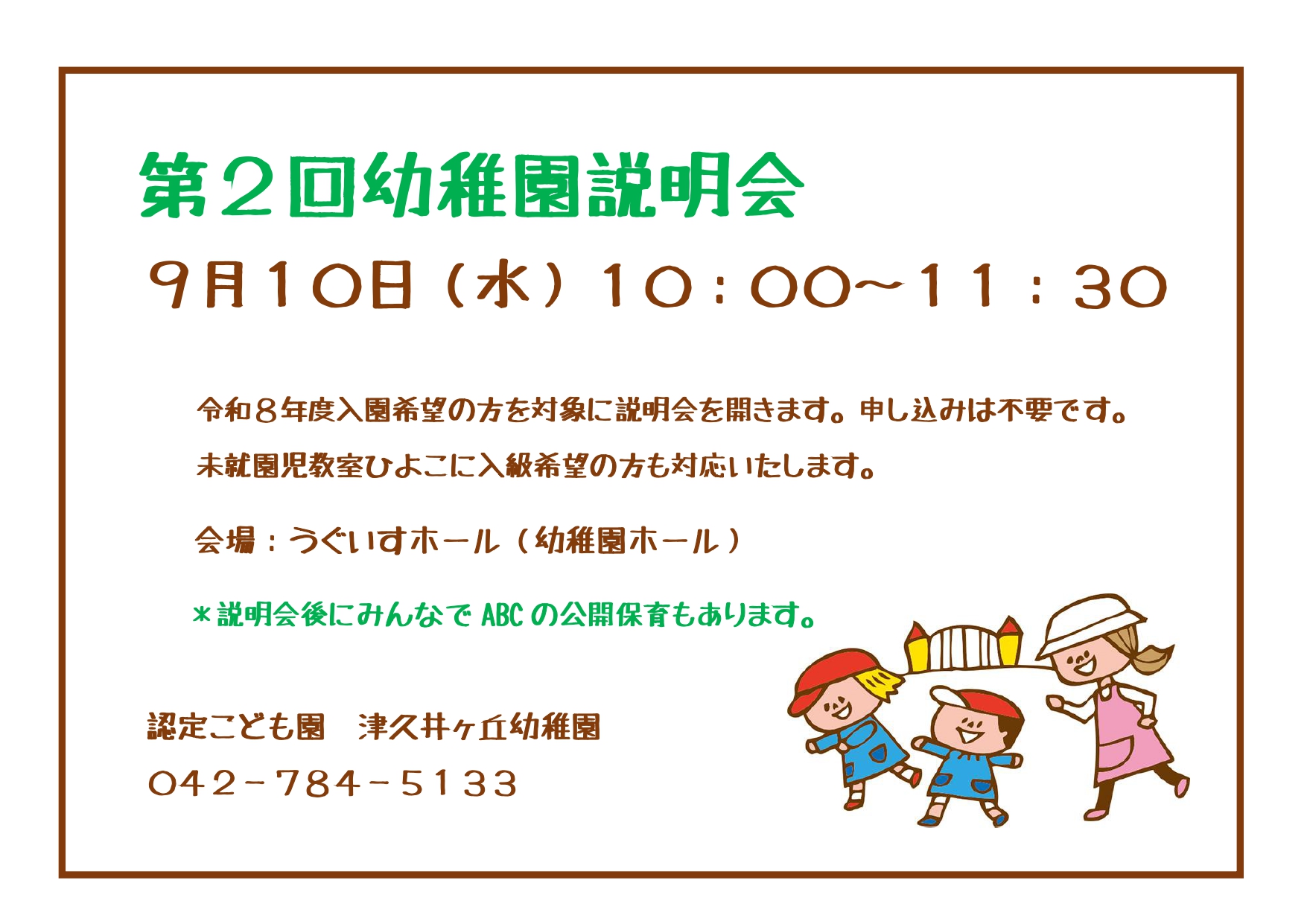 第２回幼稚園説明会

９月１０日（水）１０：００~１１：３０

令和８年度入園希望の方を対象に説明会を開きます。申し込みは不要です。

未就園児教室ひよこに入級希望の方も対応いたします。

会場：うぐいすホール（幼稚園ホール）

＊説明会後にみんなで ABC の公開保育もあります。

認定こども園　津久井ヶ丘幼稚園

０４２－７８４－５１３３